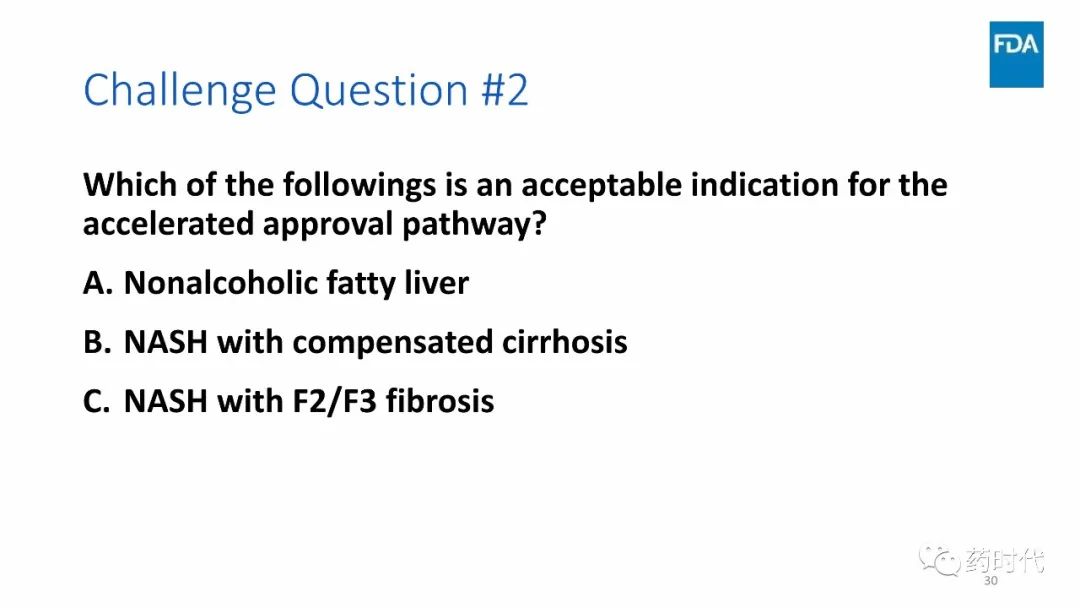 FDA

Challenge Question #2

Which of the followings is an acceptable indication for the accelerated approval pathway?

A. Nonalcoholic fatty liver

B. NASH with compensated cirrhosis

C. NASH with F2/F3 fibrosis

药时代

30